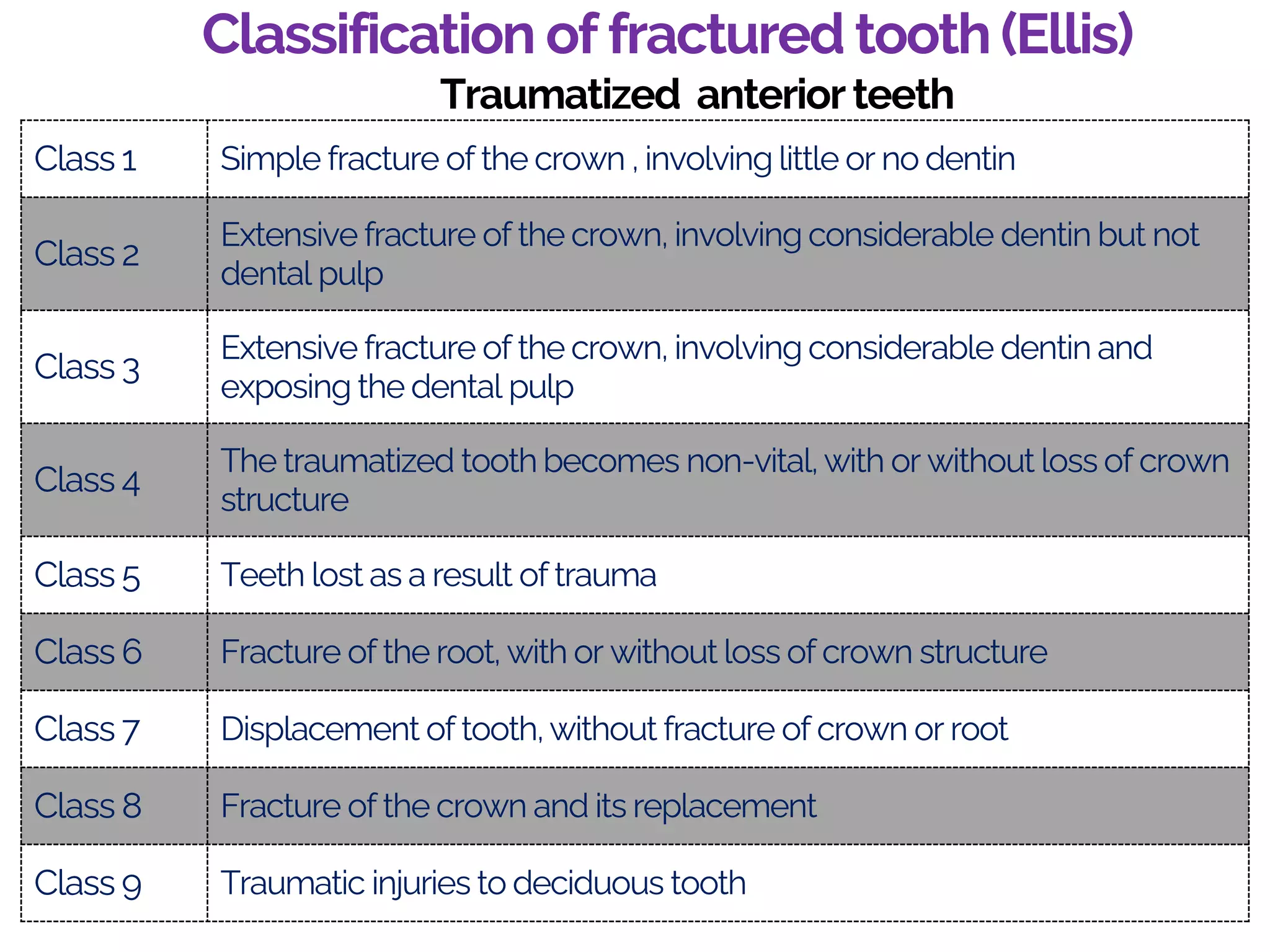 Classification of fractured tooth (Ellis)

Traumatized anterior teeth

| | |
|---|---|
| Class 1 | Simple fracture of the crown , involving little or no dentin |
| Class 2 | Extensive fracture of the crown, involving considerable dentin but not dental pulp |
| Class 3 | Extensive fracture of the crown, involving considerable dentin and exposing the dental pulp |
| Class 4 | The traumatized tooth becomes non-vital, with or without loss of crown structure |
| Class 5 | Teeth lost as a result of trauma |
| Class 6 | Fracture of the root, with or without loss of crown structure |
| Class 7 | Displacement of tooth, without fracture of crown or root |
| Class 8 | Fracture of the crown and its replacement |
| Class 9 | Traumatic injuries to deciduous tooth |